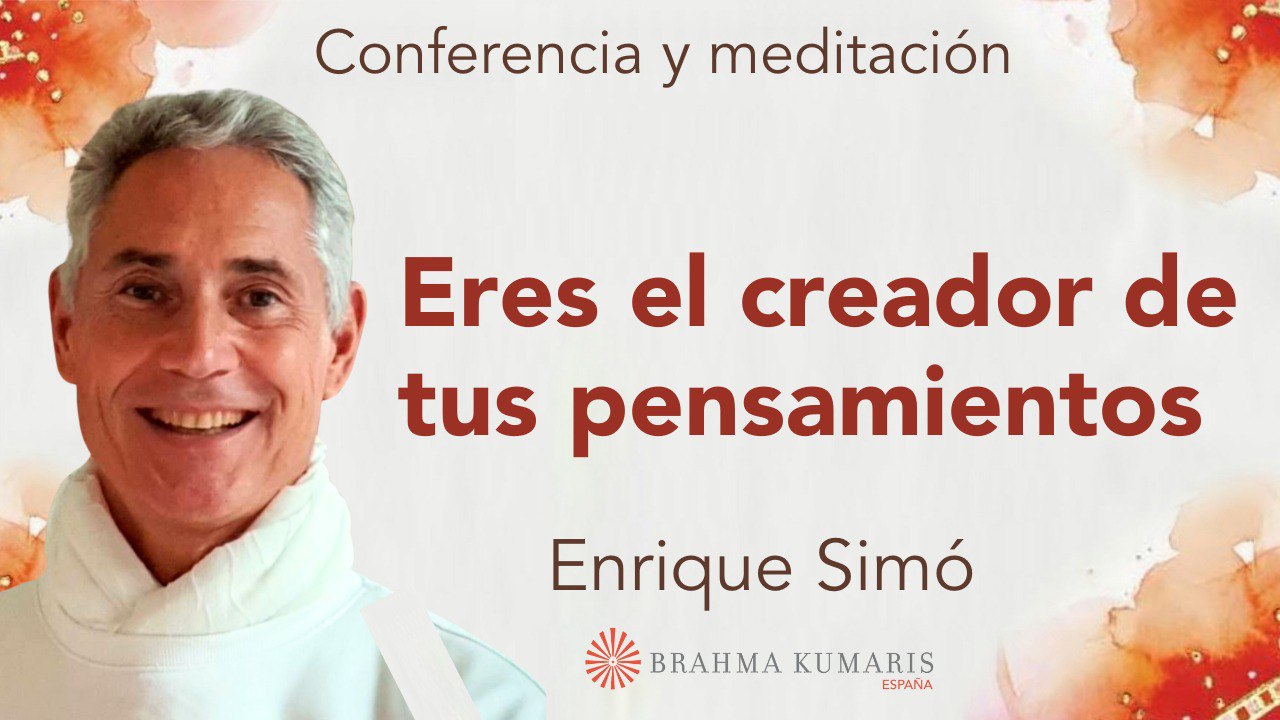 Conferencia y meditación

Eres el creador de tus pensamientos

Enrique Simó

BRAHMA KUMARIS
ESPAÑA